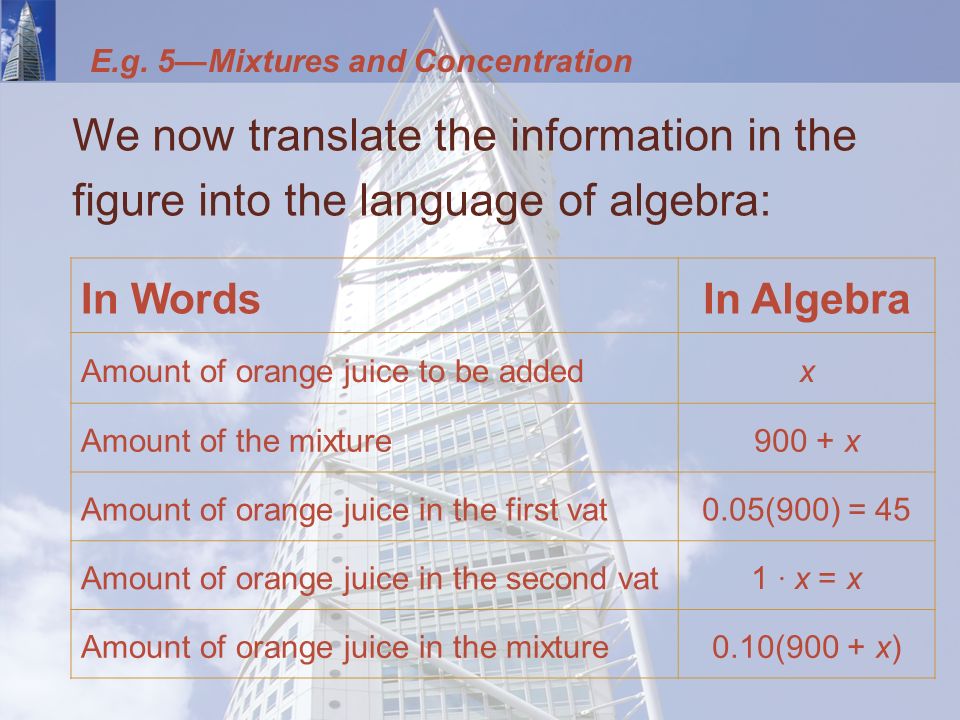 E.g. 5—Mixtures and Concentration

We now translate the information in the figure into the language of algebra:

| In Words | In Algebra |
|---|---|
| Amount of orange juice to be added | $x$ |
| Amount of the mixture | $900 + x$ |
| Amount of orange juice in the first vat | $0.05(900) = 45$ |
| Amount of orange juice in the second vat | $1 \cdot x = x$ |
| Amount of orange juice in the mixture | $0.10(900 + x)$ |